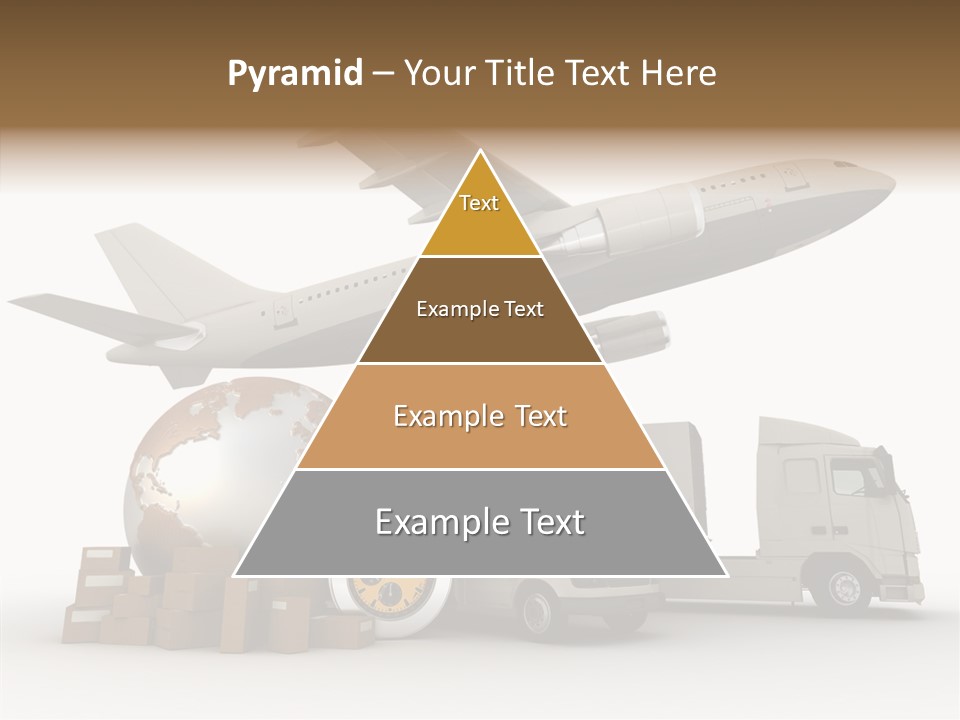 Pyramid – Your Title Text Here

Text

Example Text

Example Text

Example Text